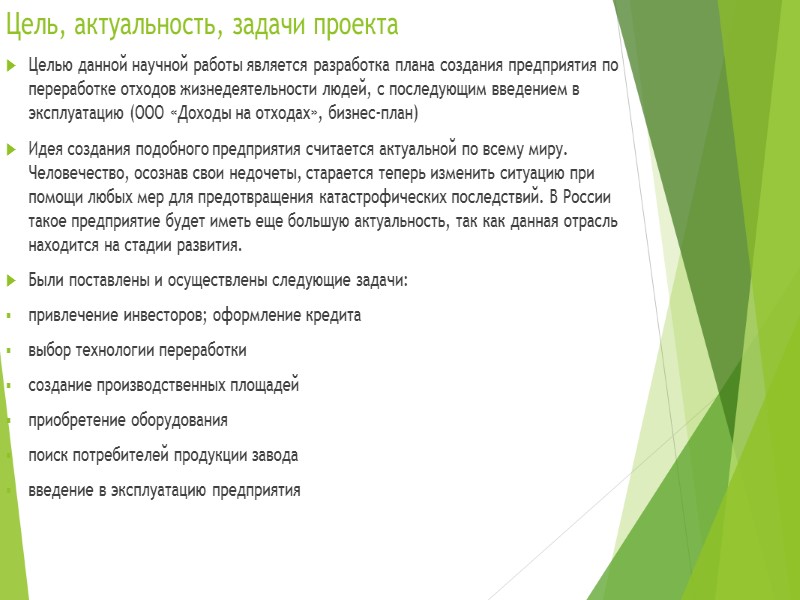 Цель, актуальность, задачи проекта

Целью данной научной работы является разработка плана создания предприятия по переработке отходов жизнедеятельности людей, с последующим введением в эксплуатацию (ООО «Доходы на отходах», бизнес-план)

Идея создания подобного предприятия считается актуальной по всему миру. Человечество, осознав свои недочеты, старается теперь изменить ситуацию при помощи любых мер для предотвращения катастрофических последствий. В России такое предприятие будет иметь еще большую актуальность, так как данная отрасль находится на стадии развития.

Были поставлены и осуществлены следующие задачи:

привлечение инвесторов; оформление кредита

выбор технологии переработки

создание производственных площадей

приобретение оборудования

поиск потребителей продукции завода

введение в эксплуатацию предприятия